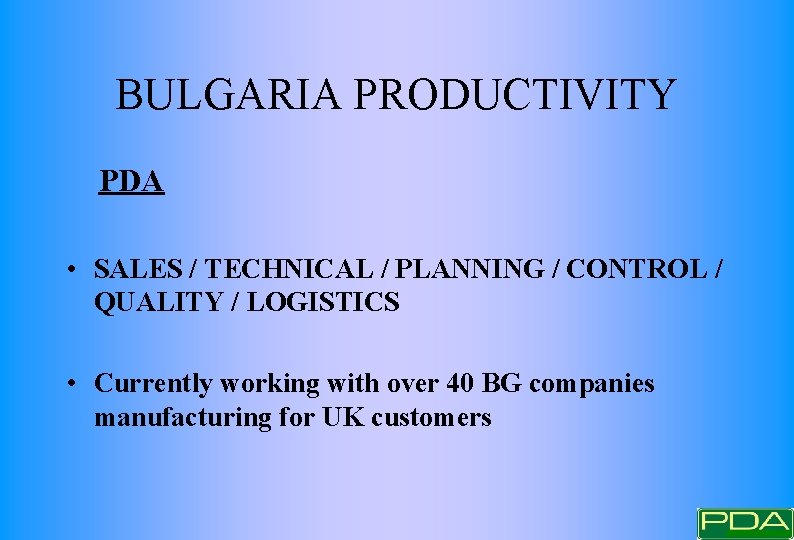 BULGARIA PRODUCTIVITY

PDA

• SALES / TECHNICAL / PLANNING / CONTROL / QUALITY / LOGISTICS

• Currently working with over 40 BG companies manufacturing for UK customers

PDA